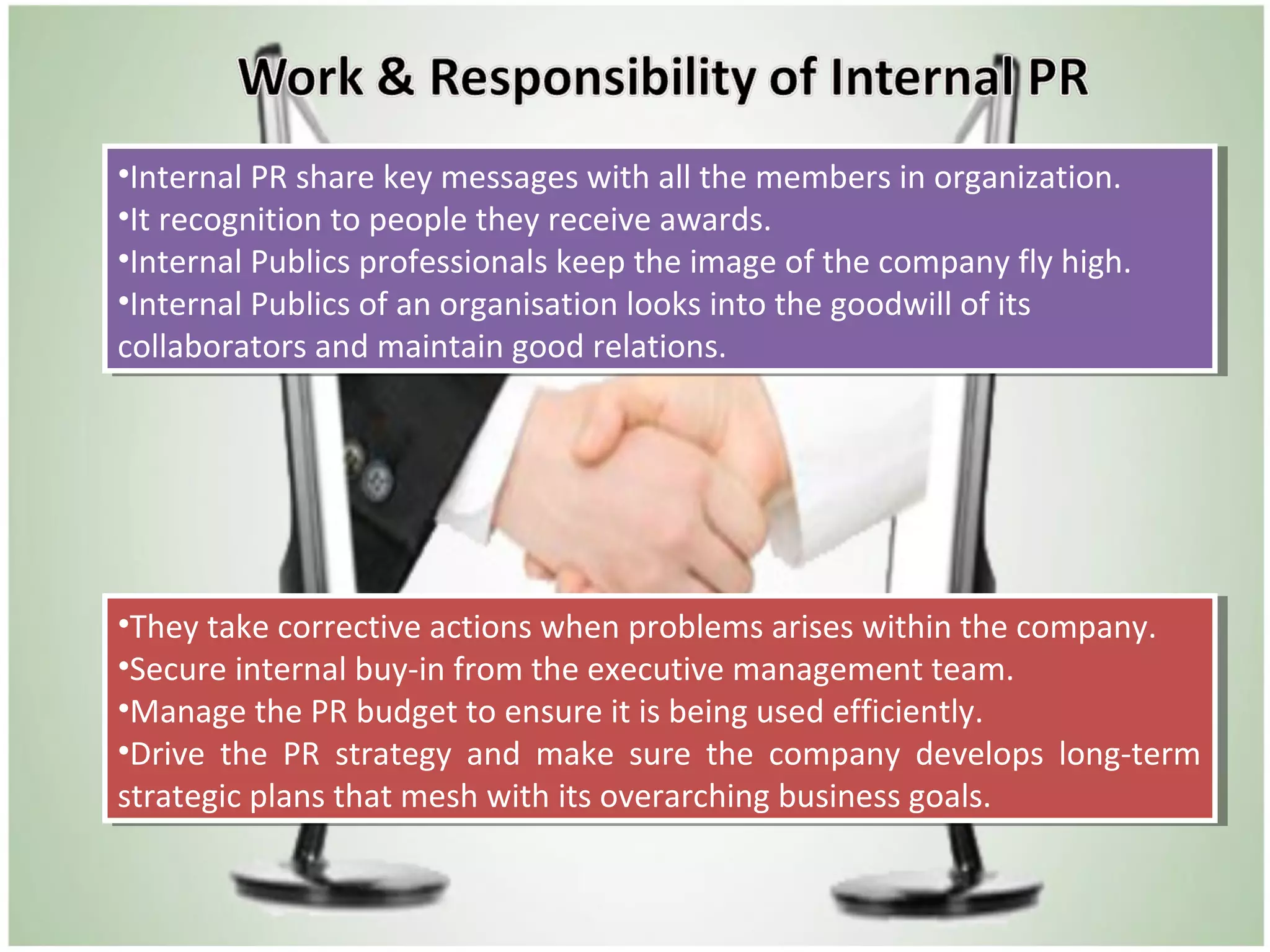 Work & Responsibility of Internal PR

•Internal PR share key messages with all the members in organization.
•It recognition to people they receive awards.
•Internal Publics professionals keep the image of the company fly high.
•Internal Publics of an organisation looks into the goodwill of its collaborators and maintain good relations.

•They take corrective actions when problems arises within the company.
•Secure internal buy-in from the executive management team.
•Manage the PR budget to ensure it is being used efficiently.
•Drive the PR strategy and make sure the company develops long-term strategic plans that mesh with its overarching business goals.